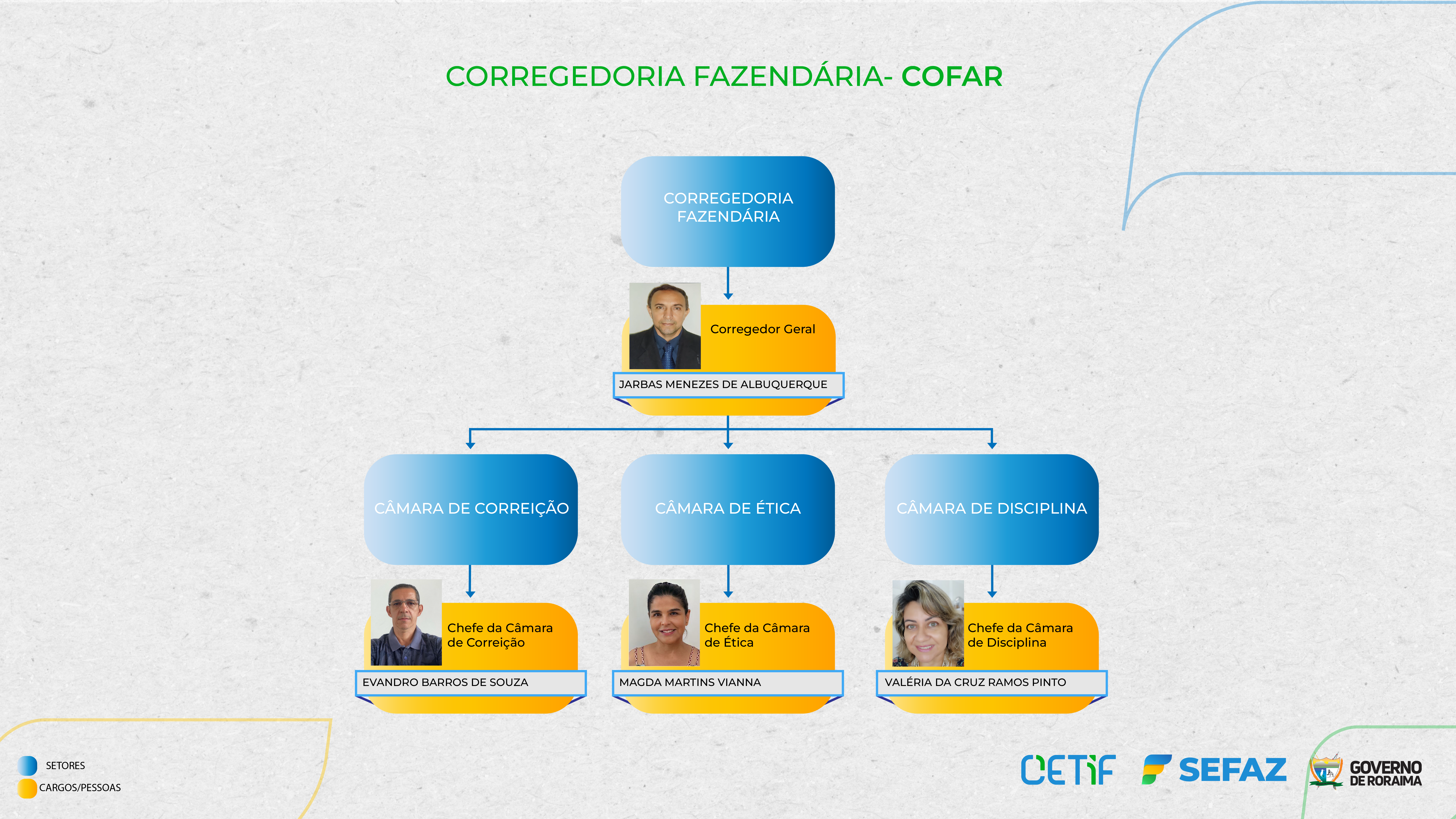 CORREGEDORIA FAZENDÁRIA- COFAR

CORREGEDORIA FAZENDÁRIA

Corregedor Geral

JARBAS MENEZES DE ALBUQUERQUE

CÂMARA DE CORREIÇÃO

Chefe da Câmara de Correição

EVANDRO BARROS DE SOUZA

CÂMARA DE ÉTICA

Chefe da Câmara de Ética

MAGDA MARTINS VIANNA

CÂMARA DE DISCIPLINA

Chefe da Câmara de Disciplina

VALÉRIA DA CRUZ RAMOS PINTO

SETORES

CARGOS/PESSOAS

CETIF SEFAZ GOVERNO DE RORAIMA